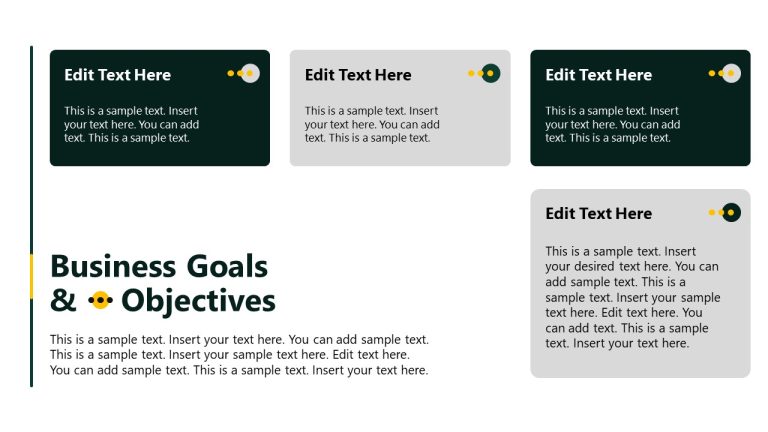 Edit Text Here

This is a sample text. Insert your text here. You can add text. This is a sample text.

Edit Text Here

This is a sample text. Insert your text here. You can add text. This is a sample text.

Edit Text Here

This is a sample text. Insert your text here. You can add text. This is a sample text.

Edit Text Here

This is a sample text. Insert your desired text here. You can add sample text. This is a sample text. Insert your sample text here. Edit text here. You can add text. This is a sample text. Insert your text here.

Business Goals & Objectives

This is a sample text. Insert your text here. You can add sample text. This is a sample text. Insert your sample text here. Edit text here. You can add sample text. This is a sample text. Insert your text here.